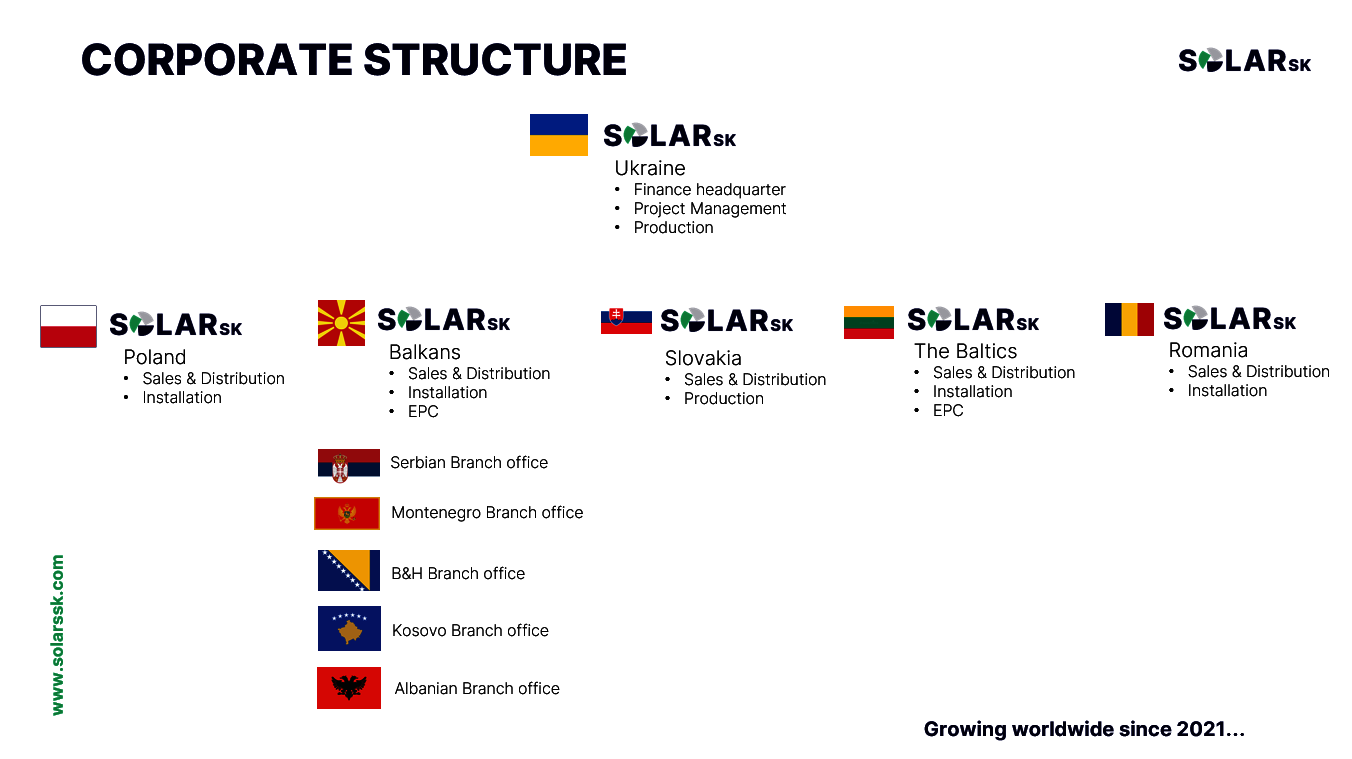 CORPORATE STRUCTURE

SOLARSK

SOLARSK
Ukraine
• Finance headquarter
• Project Management
• Production

SOLARSK
Poland
• Sales & Distribution
• Installation

SOLARSK
Balkans
• Sales & Distribution
• Installation
• EPC

Serbian Branch office
Montenegro Branch office
B&H Branch office
Kosovo Branch office
Albanian Branch office

SOLARSK
Slovakia
• Sales & Distribution
• Production

SOLARSK
The Baltics
• Sales & Distribution
• Installation
• EPC

SOLARSK
Romania
• Sales & Distribution
• Installation

www.solarssk.com

Growing worldwide since 2021...